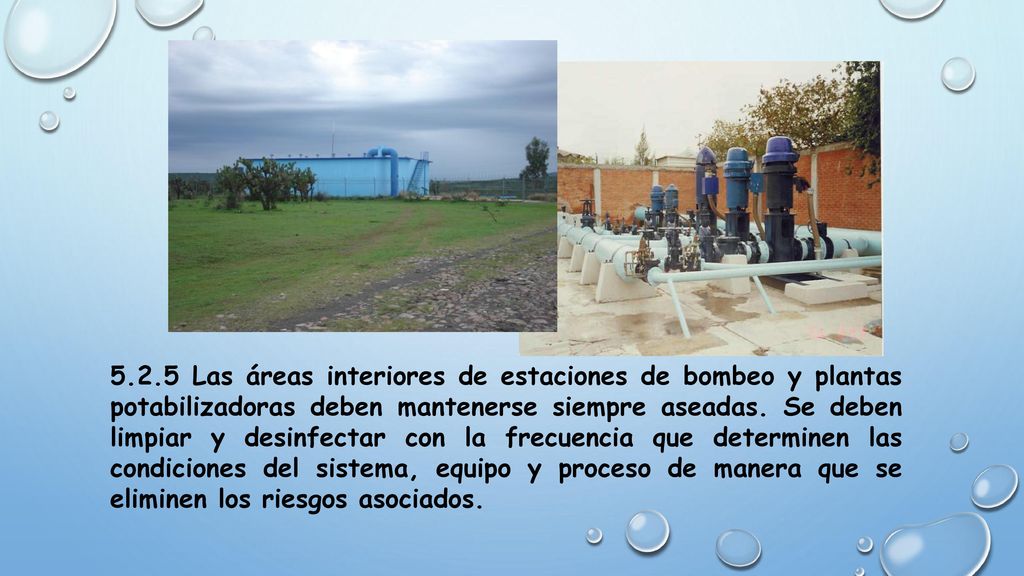 5.2.5 Las áreas interiores de estaciones de bombeo y plantas potabilizadoras deben mantenerse siempre aseadas. Se deben limpiar y desinfectar con la frecuencia que determinen las condiciones del sistema, equipo y proceso de manera que se eliminen los riesgos asociados.